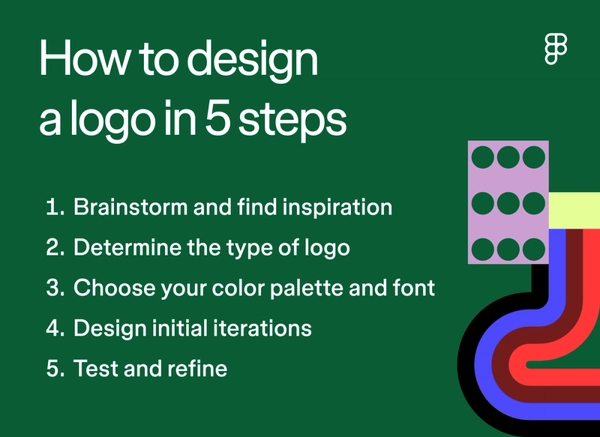 How to design a logo in 5 steps

1. Brainstorm and find inspiration
2. Determine the type of logo
3. Choose your color palette and font
4. Design initial iterations
5. Test and refine